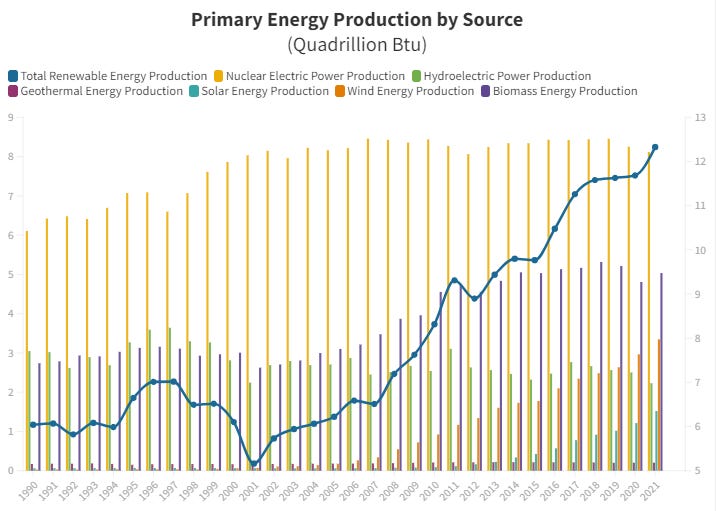 Primary Energy Production by Source
(Quadrillion Btu)

Total Renewable Energy Production
Nuclear Electric Power Production
Hydroelectric Power Production
Geothermal Energy Production
Solar Energy Production
Wind Energy Production
Biomass Energy Production

9
8
7
6
5
4
3
2
1
0

13
12
11
10
9
8
7
6
5

1990
1991
1992
1993
1994
1995
1996
1997
1998
1999
2000
2001
2002
2003
2004
2005
2006
2007
2008
2009
2010
2011
2012
2013
2014
2015
2016
2017
2018
2019
2020
2021